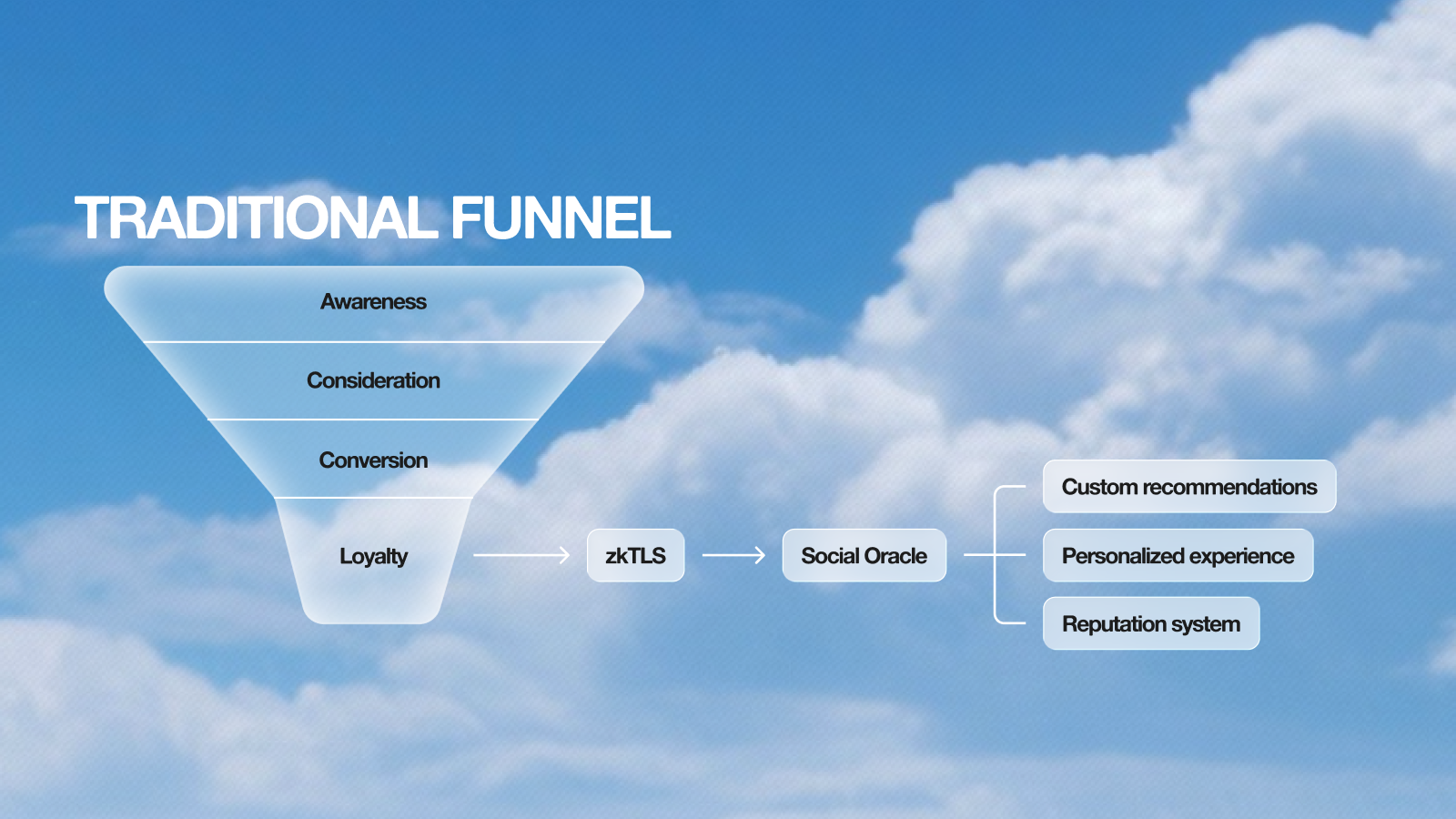 TRADITIONAL FUNNEL

Awareness

Consideration

Conversion

Loyalty

zkTLS

Social Oracle

Custom recommendations

Personalized experience

Reputation system